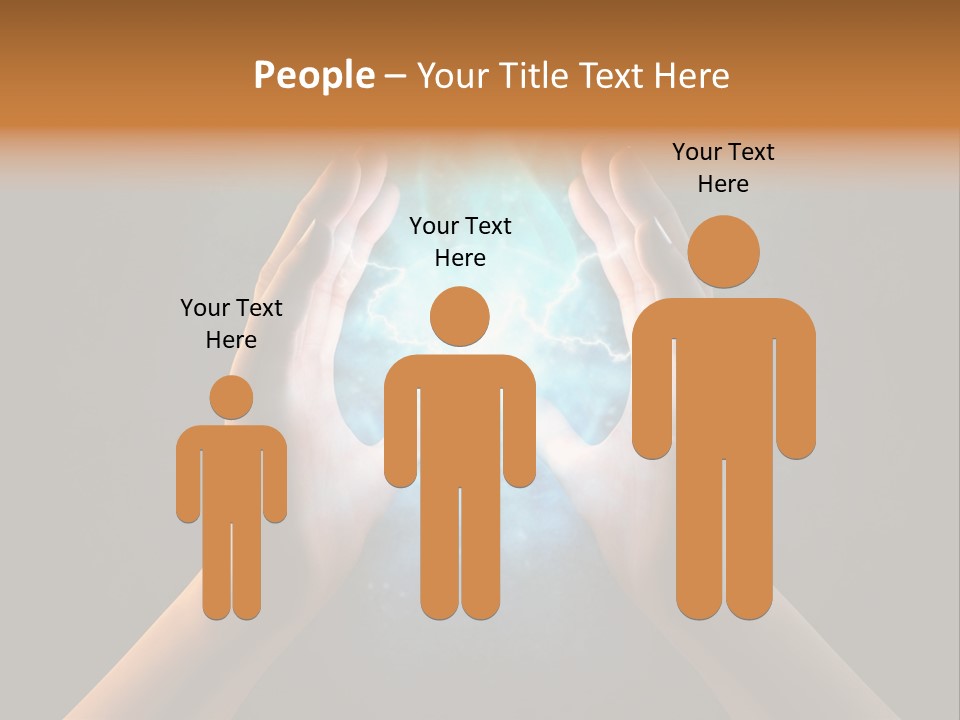 People – Your Title Text Here

Your Text Here

Your Text Here

Your Text Here